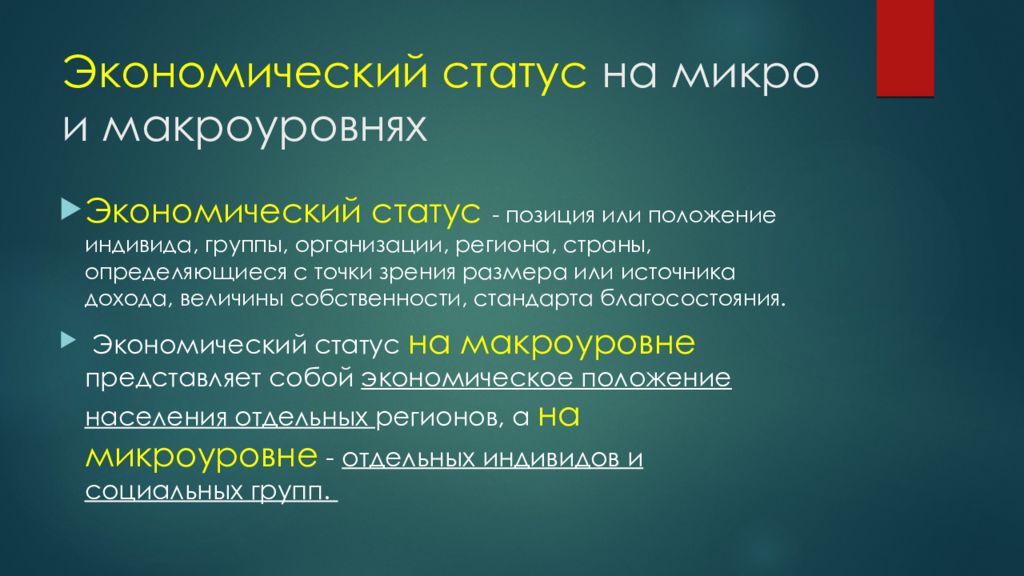 Экономический статус на микро и макроуровнях

Экономический статус - позиция или положение индивида, группы, организации, региона, страны, определяющиеся с точки зрения размера или источника дохода, величины собственности, стандарта благосостояния.

Экономический статус на макроуровне представляет собой экономическое положение населения отдельных регионов, а на микроуровне - отдельных индивидов и социальных групп.